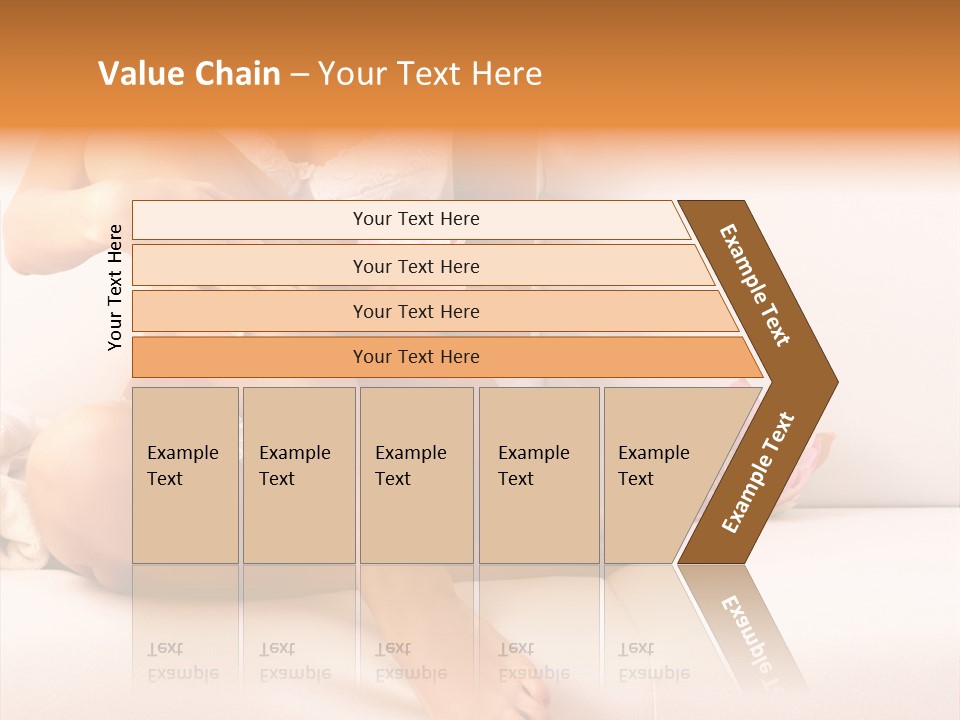 Value Chain – Your Text Here

Your Text Here

Your Text Here

Your Text Here

Your Text Here

Your Text Here

Example Text

Example Text

Example Text

Example Text

Example Text

Example Text

Example Text